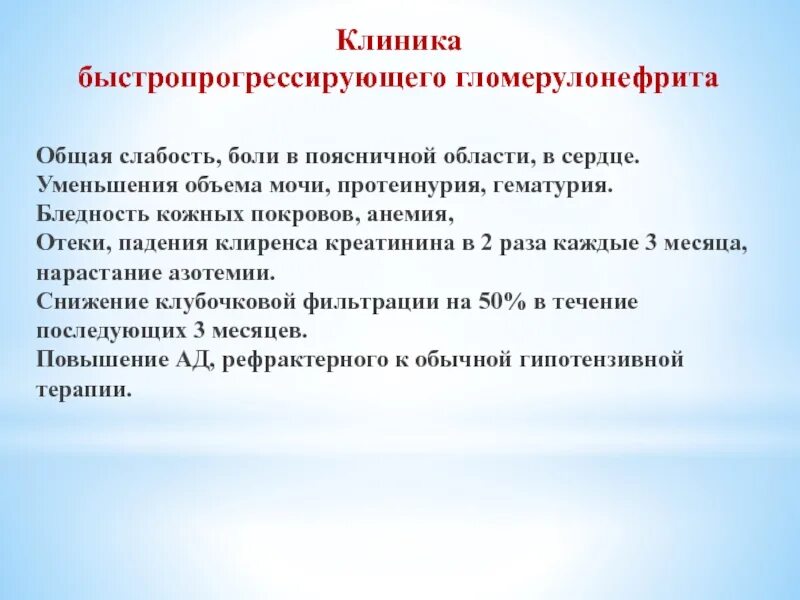 Клиника
быстропрогрессирующего гломерулонефрита

Общая слабость, боли в поясничной области, в сердце.
Уменьшения объема мочи, протеинурия, гематурия.
Бледность кожных покровов, анемия,
Отеки, падения клиренса креатинина в 2 раза каждые 3 месяца, нарастание азотемии.
Снижение клубочковой фильтрации на 50% в течение последующих 3 месяцев.
Повышение АД, рефрактерного к обычной гипотензивной терапии.